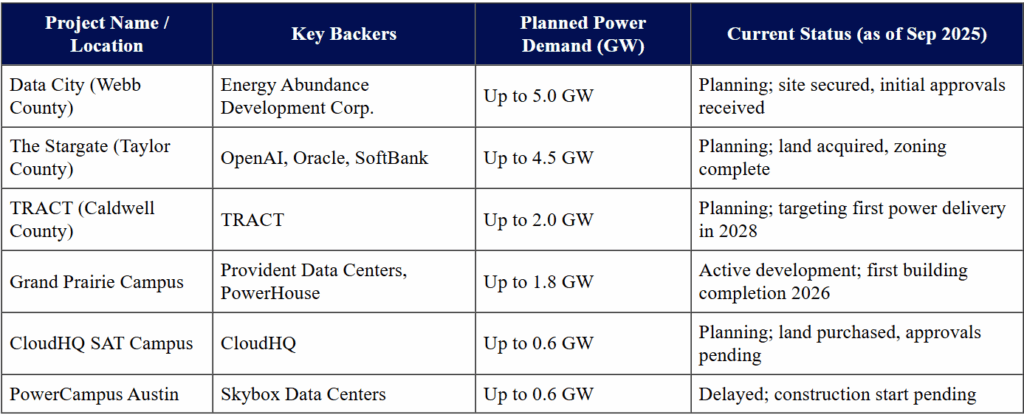 | Project Name / Location | Key Backers | Planned Power Demand (GW) | Current Status (as of Sep 2025) |
|---|---|---|---|
| Data City (Webb County) | Energy Abundance Development Corp. | Up to 5.0 GW | Planning; site secured, initial approvals received |
| The Stargate (Taylor County) | OpenAI, Oracle, SoftBank | Up to 4.5 GW | Planning; land acquired, zoning complete |
| TRACT (Caldwell County) | TRACT | Up to 2.0 GW | Planning; targeting first power delivery in 2028 |
| Grand Prairie Campus | Provident Data Centers, PowerHouse | Up to 1.8 GW | Active development; first building completion 2026 |
| CloudHQ SAT Campus | CloudHQ | Up to 0.6 GW | Planning; land purchased, approvals pending |
| PowerCampus Austin | Skybox Data Centers | Up to 0.6 GW | Delayed; construction start pending |